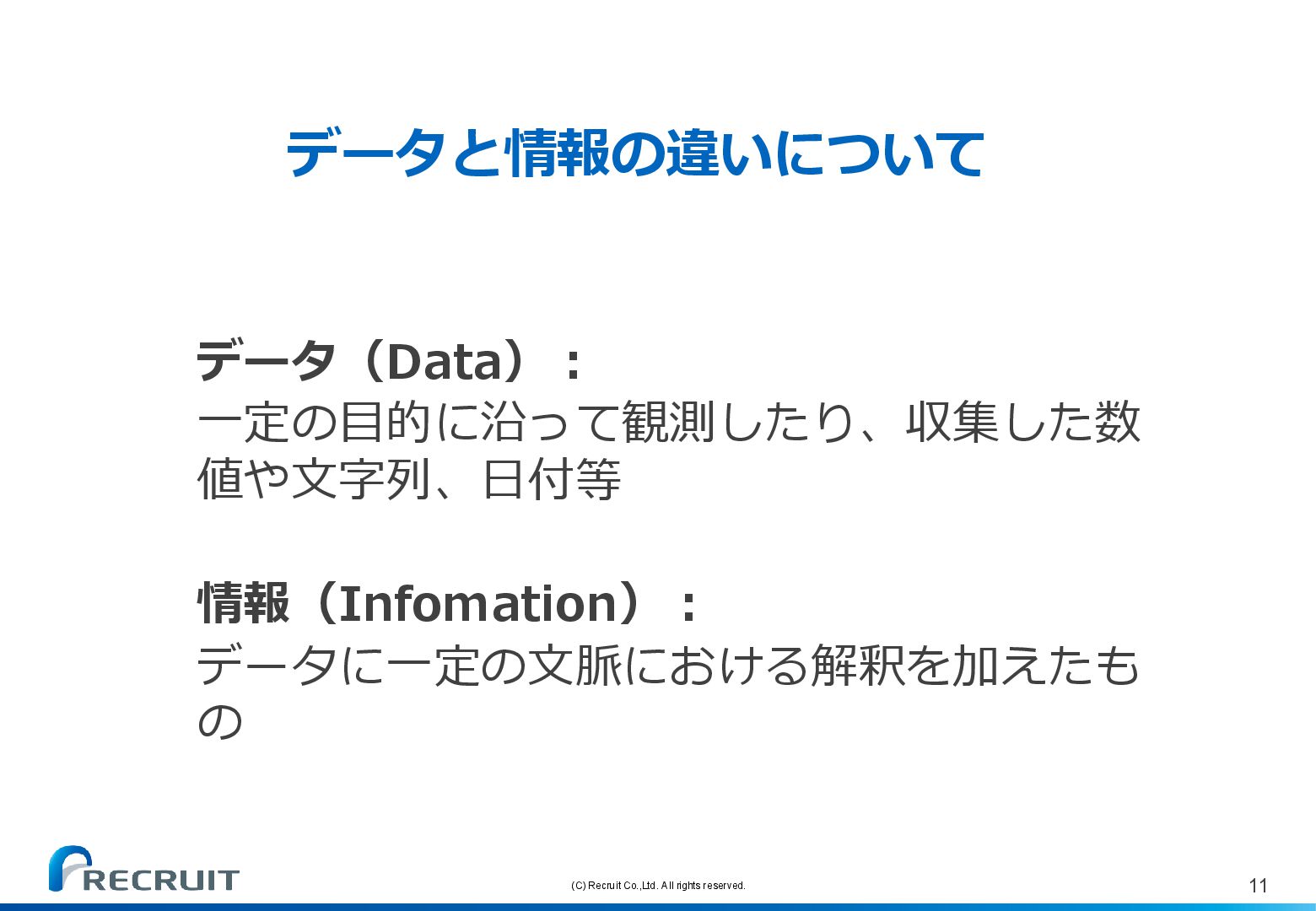 データと情報の違いについて

データ（Data）：
一定の目的に沿って観測したり、収集した数値や文字列、日付等

情報（Infomation）：
データに一定の文脈における解釈を加えたもの

RECRUIT

(C) Recruit Co.,Ltd. All rights reserved.

11